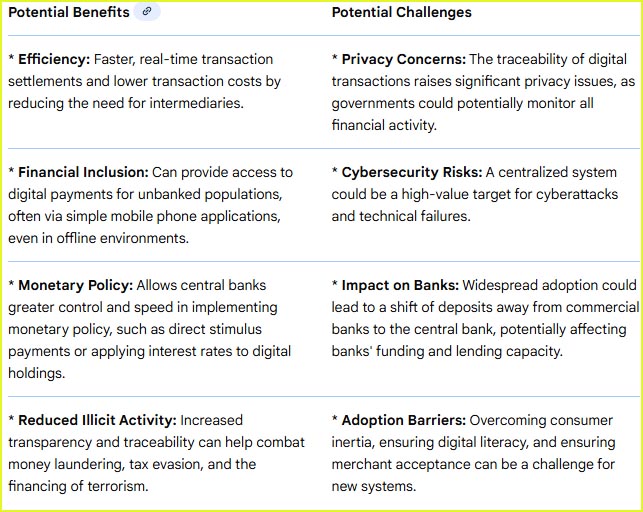 | Potential Benefits | Potential Challenges |
|---|---|
| * **Efficiency:** Faster, real-time transaction settlements and lower transaction costs by reducing the need for intermediaries. | * **Privacy Concerns:** The traceability of digital transactions raises significant privacy issues, as governments could potentially monitor all financial activity. |
| * **Financial Inclusion:** Can provide access to digital payments for unbanked populations, often via simple mobile phone applications, even in offline environments. | * **Cybersecurity Risks:** A centralized system could be a high-value target for cyberattacks and technical failures. |
| * **Monetary Policy:** Allows central banks greater control and speed in implementing monetary policy, such as direct stimulus payments or applying interest rates to digital holdings. | * **Impact on Banks:** Widespread adoption could lead to a shift of deposits away from commercial banks to the central bank, potentially affecting banks' funding and lending capacity. |
| * **Reduced Illicit Activity:** Increased transparency and traceability can help combat money laundering, tax evasion, and the financing of terrorism. | * **Adoption Barriers:** Overcoming consumer inertia, ensuring digital literacy, and ensuring merchant acceptance can be a challenge for new systems. |